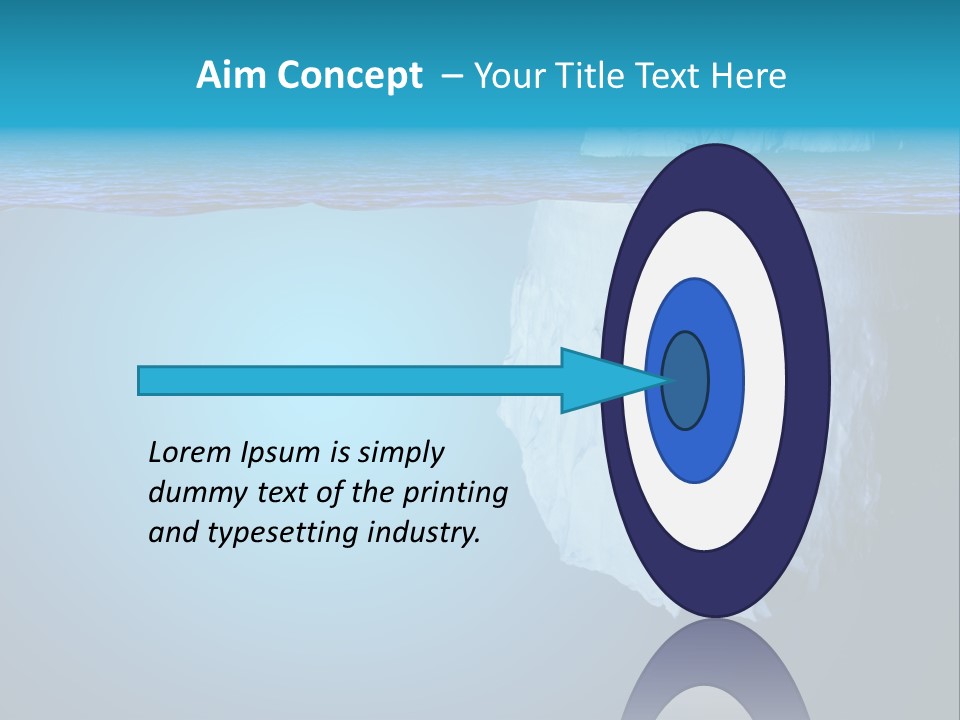 Aim Concept – Your Title Text Here

Lorem Ipsum is simply dummy text of the printing and typesetting industry.